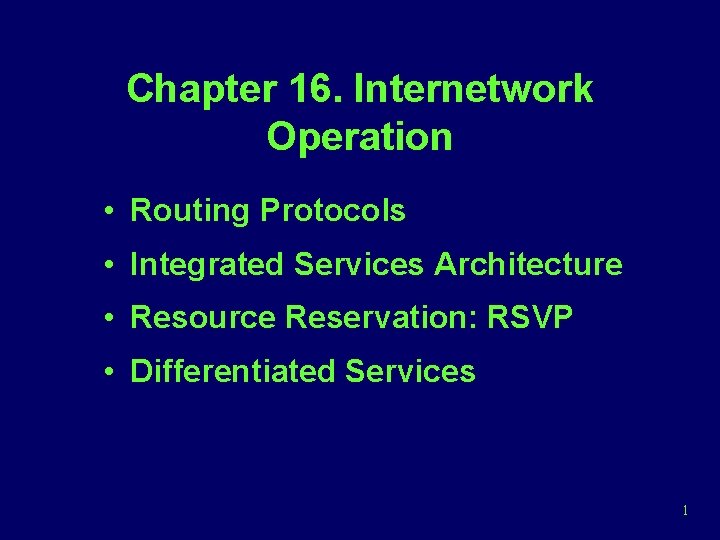 Chapter 16. Internetwork Operation

• Routing Protocols
• Integrated Services Architecture
• Resource Reservation: RSVP
• Differentiated Services

1